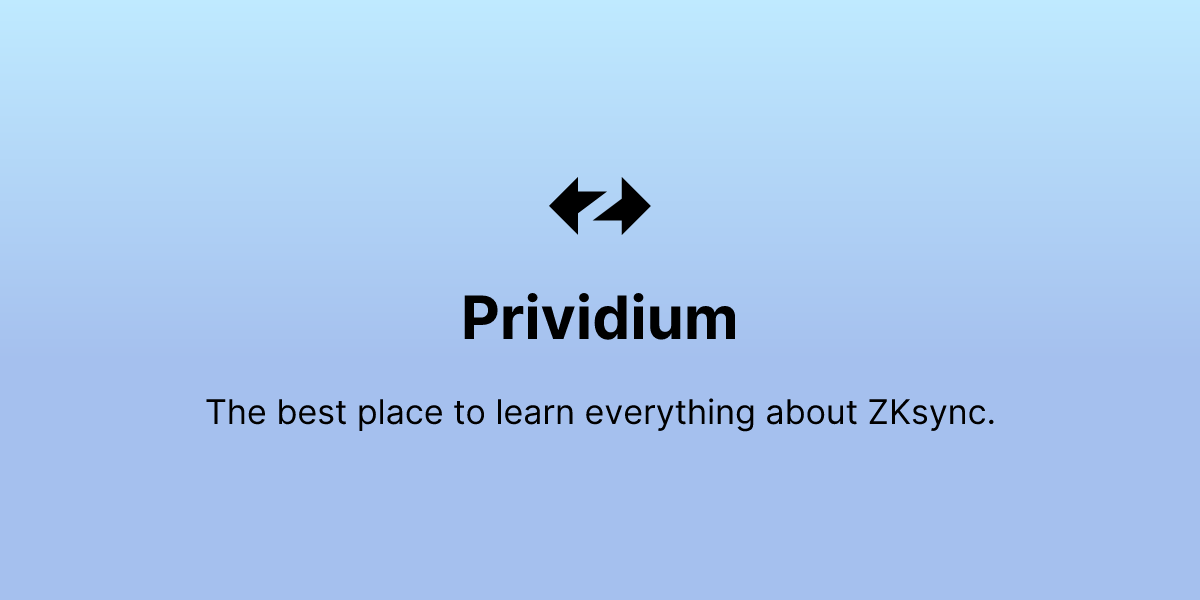 Prividium

The best place to learn everything about ZKsync.